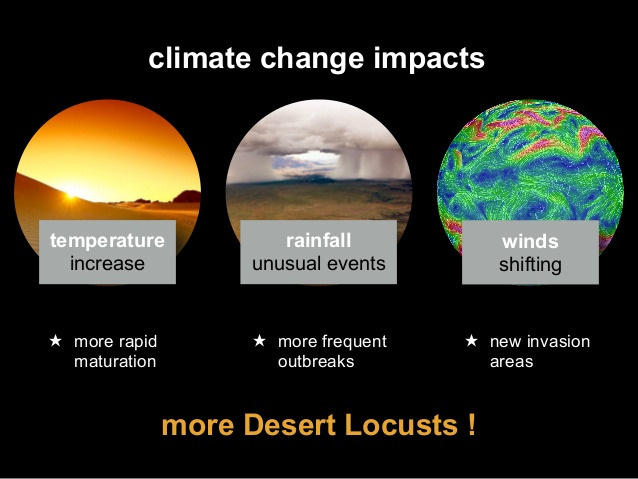 climate change impacts

temperature
increase

rainfall
unusual events

winds
shifting

★ more rapid maturation

★ more frequent outbreaks

★ new invasion areas

more Desert Locusts !